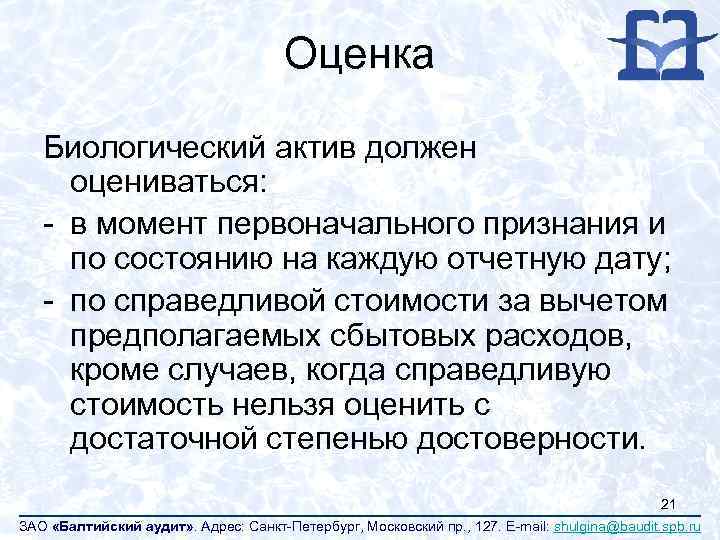 Оценка

Биологический актив должен оцениваться:
- в момент первоначального признания и по состоянию на каждую отчетную дату;
- по справедливой стоимости за вычетом предполагаемых сбытовых расходов, кроме случаев, когда справедливую стоимость нельзя оценить с достаточной степенью достоверности.

21

ЗАО «Балтийский аудит». Адрес: Санкт-Петербург, Московский пр., 127. E-mail: shulgina@baudit.spb.ru